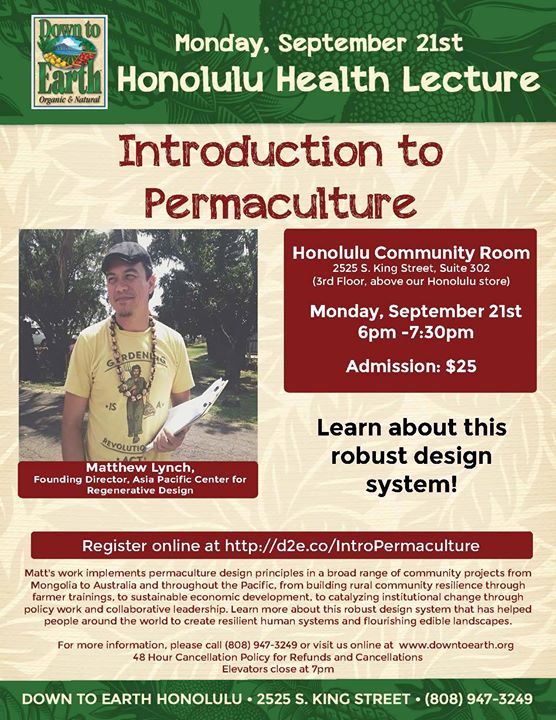 Down to Earth
Organic & Natural

Monday, September 21st
Honolulu Health Lecture

Introduction to Permaculture

GARDENING IS A REVOLUTIONARY ACT

Matthew Lynch,
Founding Director, Asia Pacific Center for Regenerative Design

Honolulu Community Room
2525 S. King Street, Suite 302
(3rd Floor, above our Honolulu store)

Monday, September 21st
6pm -7:30pm

Admission: $25

Learn about this robust design system!

Register online at http://d2e.co/IntroPermaculture

Matt's work implements permaculture design principles in a broad range of community projects from Mongolia to Australia and throughout the Pacific, from building rural community resilience through farmer trainings, to sustainable economic development, to catalyzing institutional change through policy work and collaborative leadership. Learn more about this robust design system that has helped people around the world to create resilient human systems and flourishing edible landscapes.

For more information, please call (808) 947-3249 or visit us online at www.downtoearth.org
48 Hour Cancellation Policy for Refunds and Cancellations
Elevators close at 7pm

DOWN TO EARTH HONOLULU • 2525 S. KING STREET • (808) 947-3249